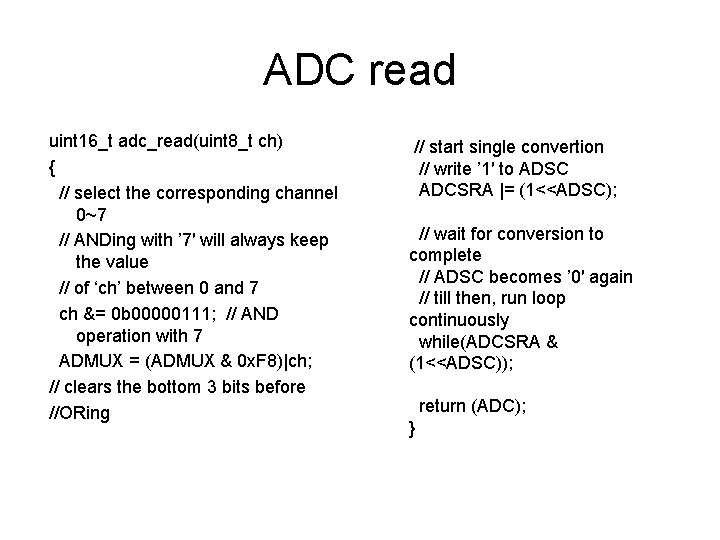 ADC read

uint16_t adc_read(uint8_t ch)
{
// select the corresponding channel 0~7
// ANDing with ’7′ will always keep the value
// of ‘ch’ between 0 and 7
ch &= 0b00000111; // AND operation with 7
ADMUX = (ADMUX & 0xF8)|ch;
// clears the bottom 3 bits before
//ORing

// start single convertion
// write ’1′ to ADSC
ADCSRA |= (1<<ADSC);

// wait for conversion to complete
// ADSC becomes ’0′ again
// till then, run loop continuously
while(ADCSRA & (1<<ADSC));

return (ADC);
}